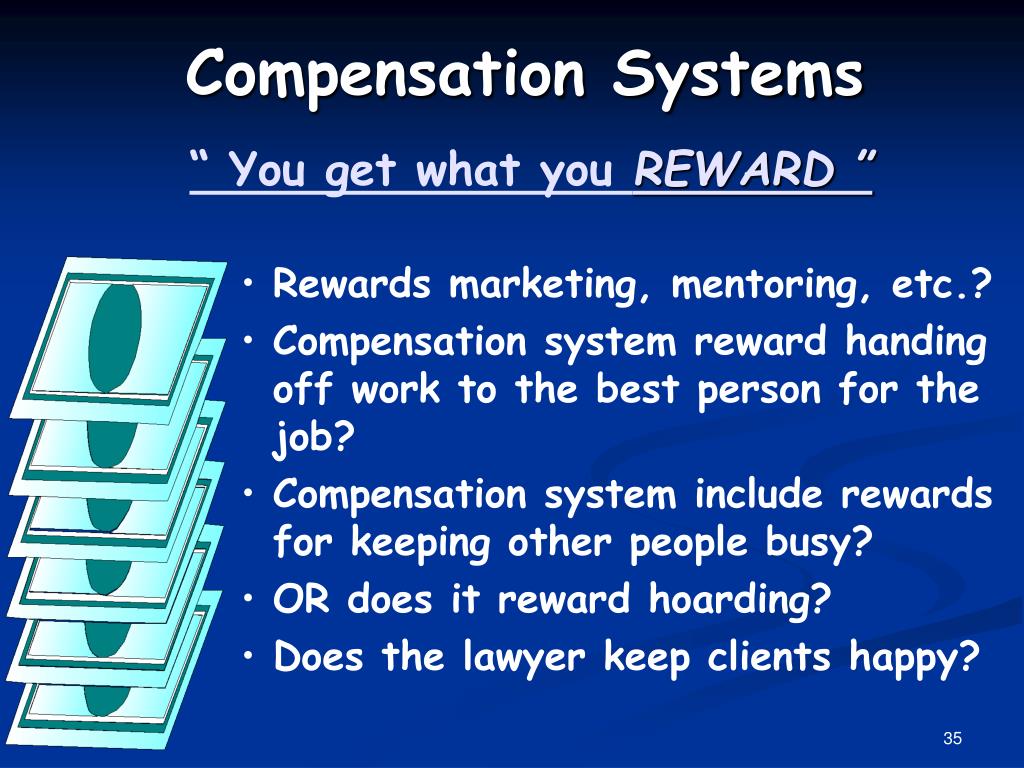 Compensation Systems

“ You get what you REWARD ”

• Rewards marketing, mentoring, etc.?
• Compensation system reward handing off work to the best person for the job?
• Compensation system include rewards for keeping other people busy?
• OR does it reward hoarding?
• Does the lawyer keep clients happy?

35